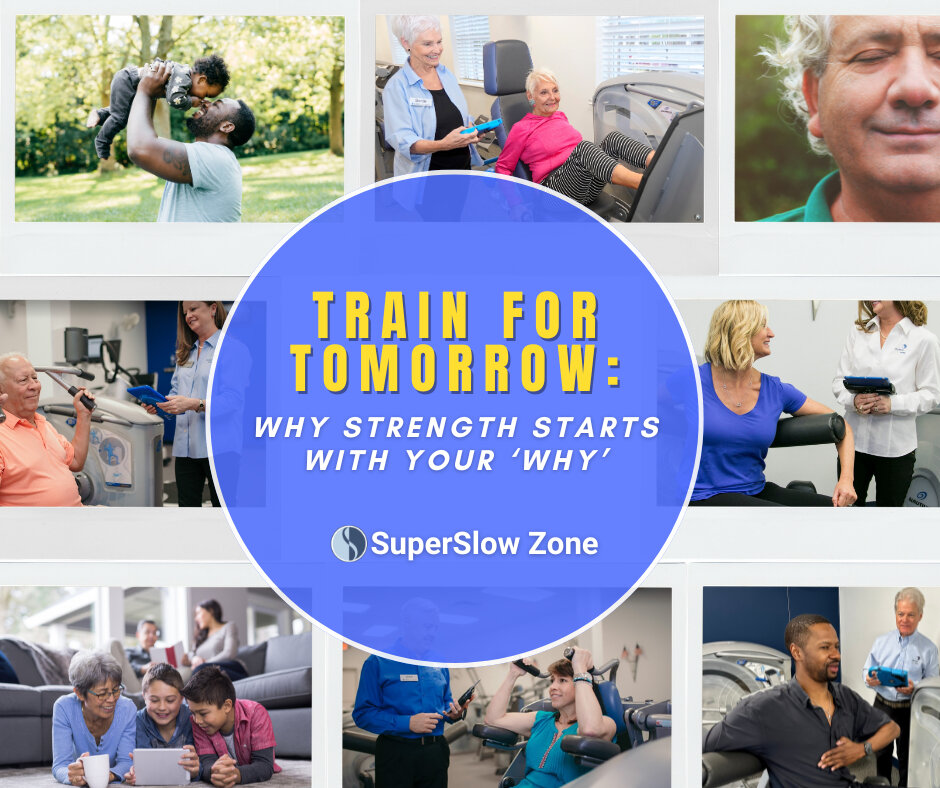 TRAIN FOR TOMORROW:

WHY STRENGTH STARTS WITH YOUR 'WHY'

SuperSlow Zone